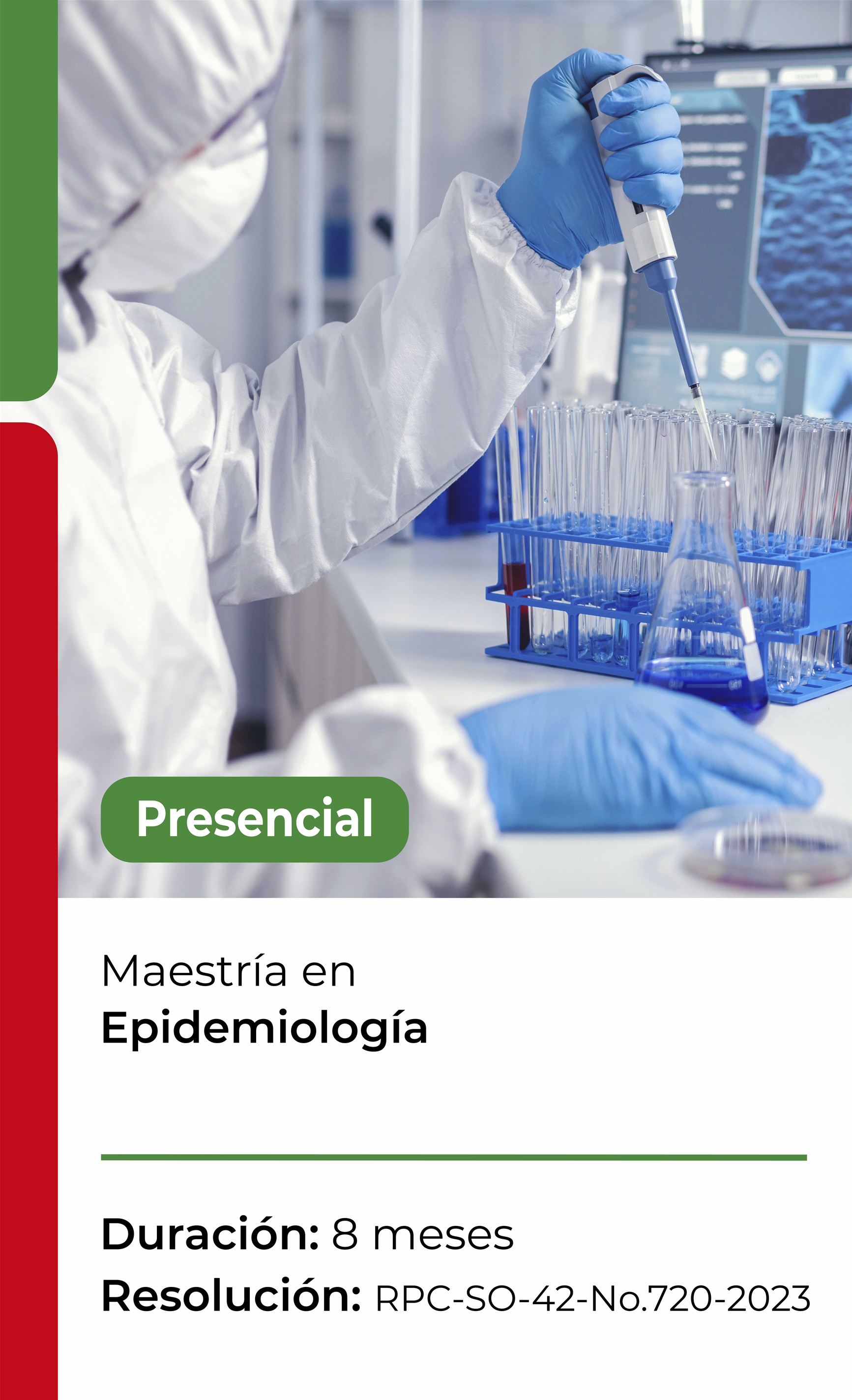 Presencial

Maestría en
Epidemiología

Duración: 8 meses
Resolución: RPC-SO-42-No.720-2023